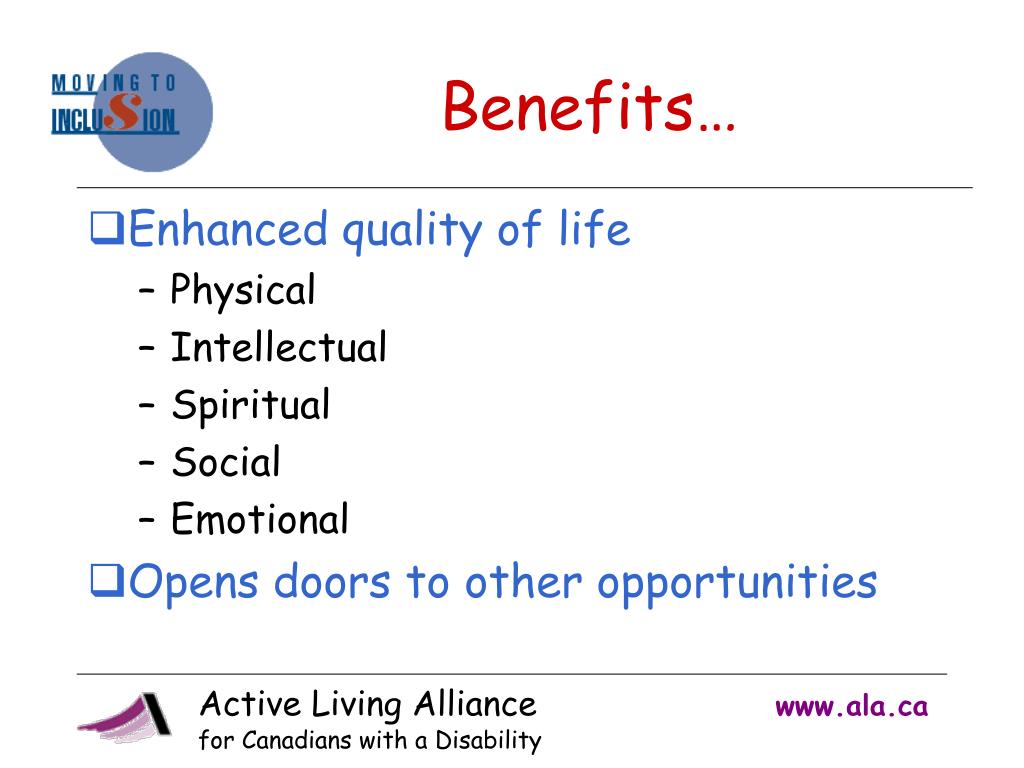 MOVING TO INCLUSION

Benefits…

❑Enhanced quality of life
– Physical
– Intellectual
– Spiritual
– Social
– Emotional

❑Opens doors to other opportunities

Active Living Alliance
for Canadians with a Disability

www.ala.ca